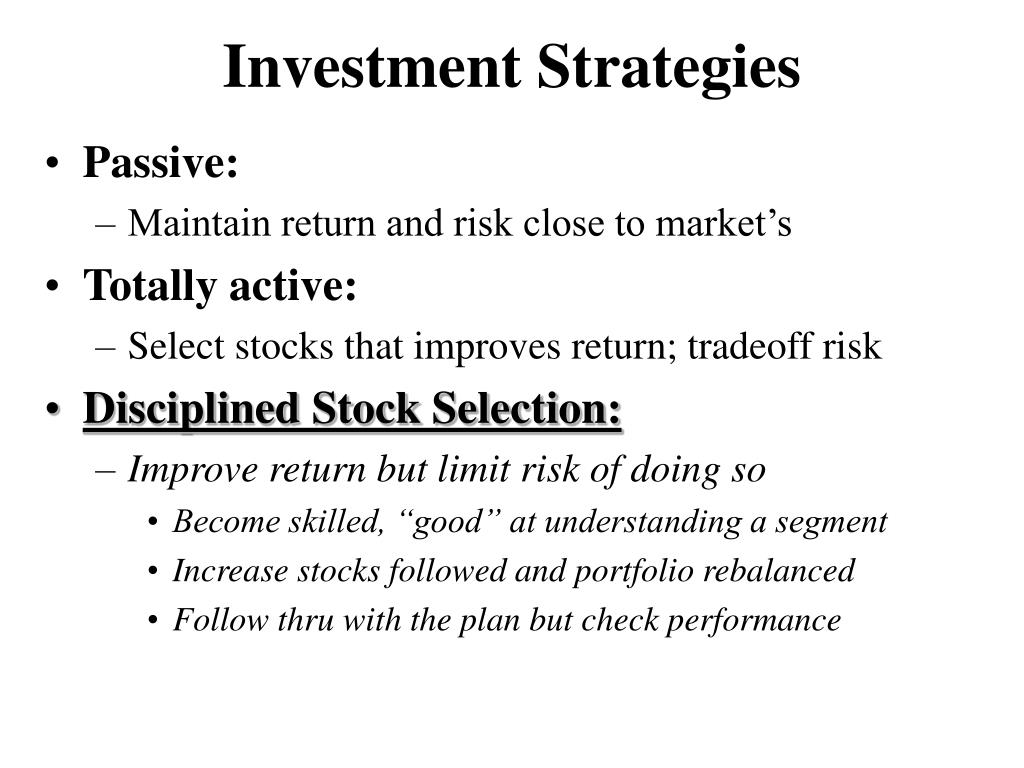 Investment Strategies

• Passive:
– Maintain return and risk close to market’s

• Totally active:
– Select stocks that improves return; tradeoff risk

• Disciplined Stock Selection:
– Improve return but limit risk of doing so
• Become skilled, “good” at understanding a segment
• Increase stocks followed and portfolio rebalanced
• Follow thru with the plan but check performance